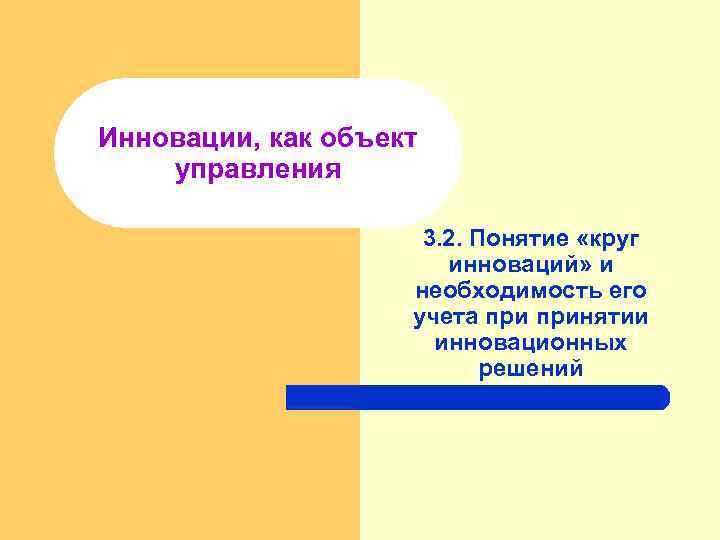 Инновации, как объект управления

3.2. Понятие «круг инноваций» и необходимость его учета при принятии инновационных решений